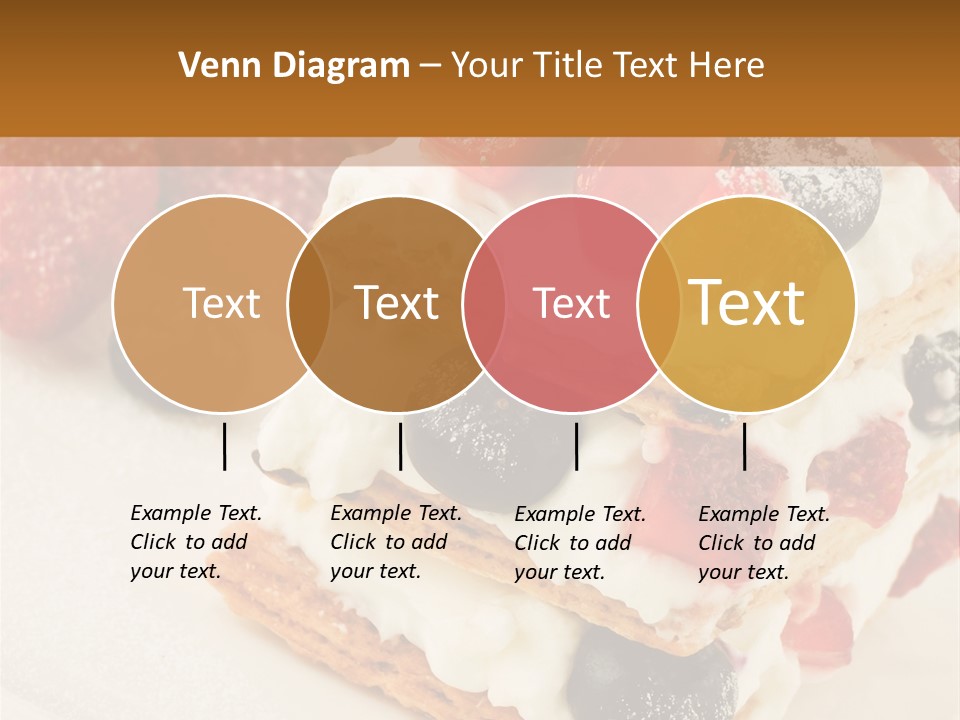 Venn Diagram – Your Title Text Here

Text

Text

Text

Text

Example Text. Click to add your text.

Example Text. Click to add your text.

Example Text. Click to add your text.

Example Text. Click to add your text.